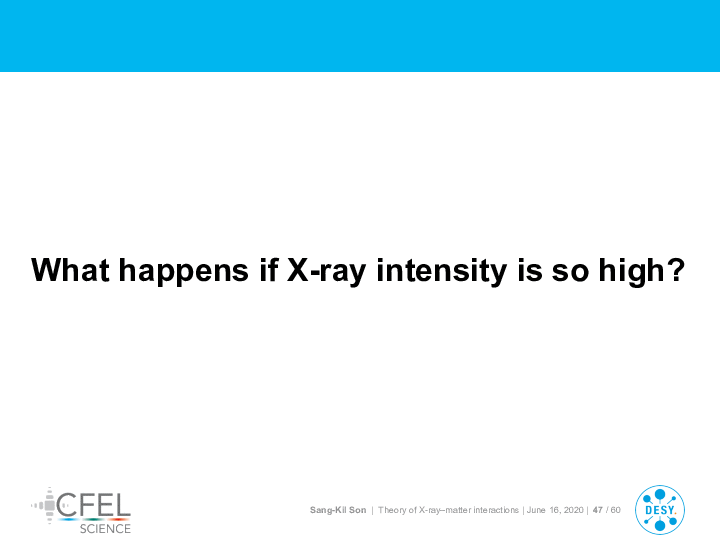 What happens if X-ray intensity is so high?

CFEL SCIENCE

Sang-Kil Son | Theory of X-ray–matter interactions | June 16, 2020 | 47 / 60

DESY.